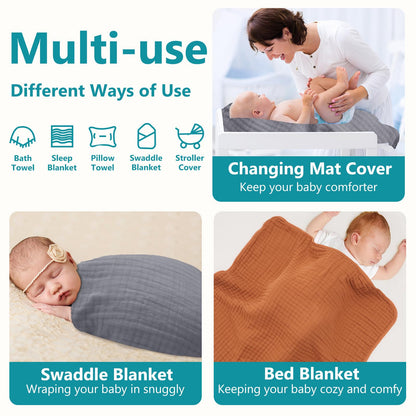 Multi-use

Different Ways of Use

Bath Towel

Sleep Blanket

Pillow Towel

Swaddle Blanket

Stroller Cover

Changing Mat Cover
Keep your baby comforter

Swaddle Blanket
Wraping your baby in snuggly

Bed Blanket
Keeping your baby cozy and comfy